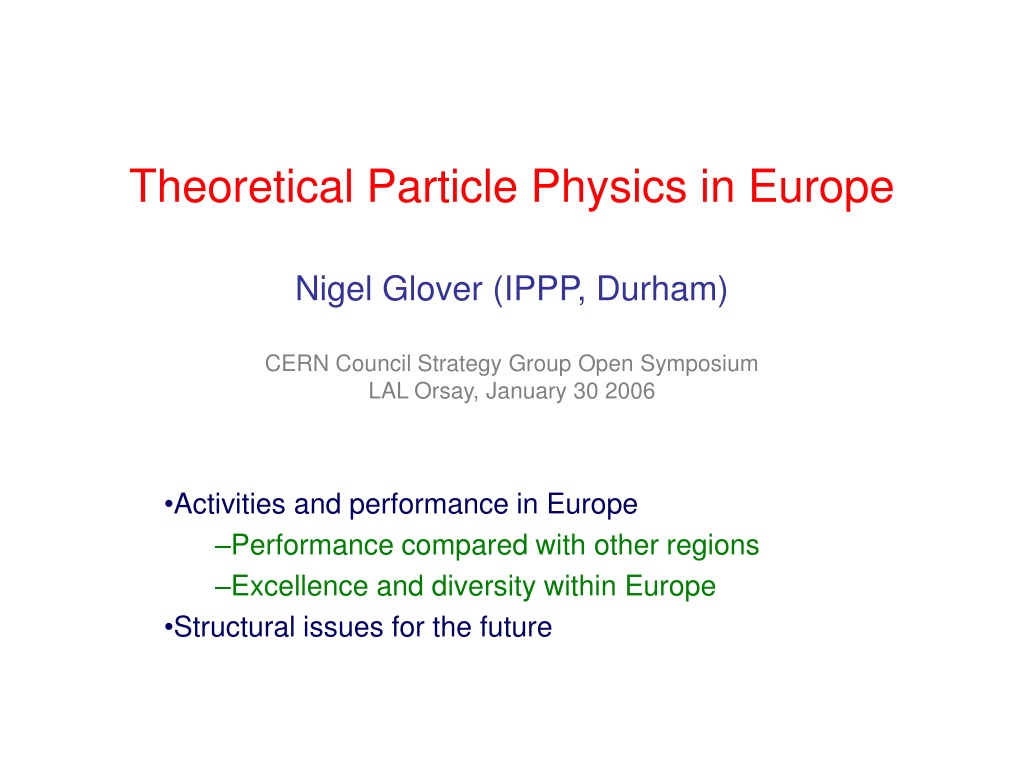 Theoretical Particle Physics in Europe

Nigel Glover (IPPP, Durham)

CERN Council Strategy Group Open Symposium
LAL Orsay, January 30 2006

•Activities and performance in Europe
–Performance compared with other regions
–Excellence and diversity within Europe
•Structural issues for the future